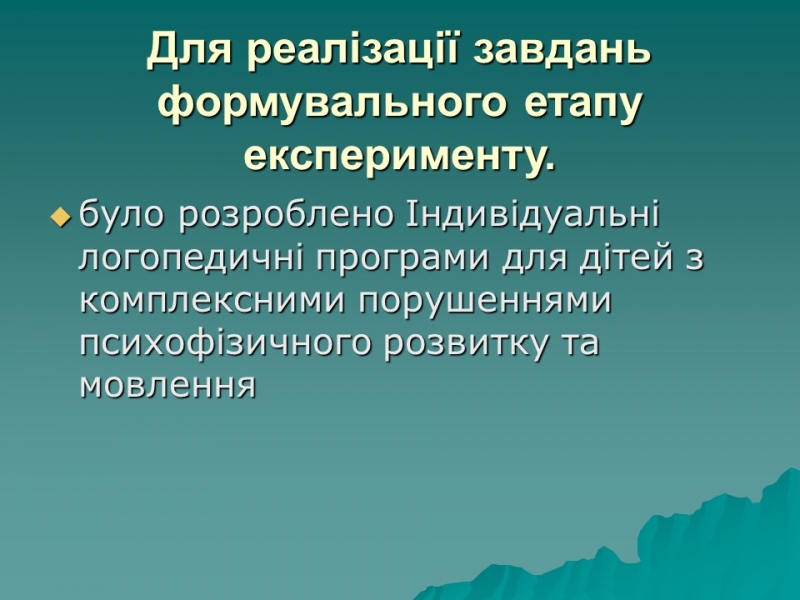 Для реалізації завдань формувального етапу експерименту.

було розроблено Індивідуальні логопедичні програми для дітей з комплексними порушеннями психофізичного розвитку та мовлення